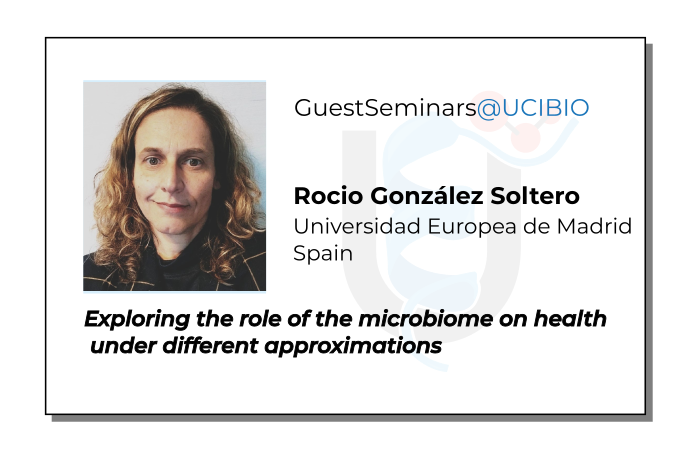 GuestSeminars@UCIBIO

Rocio González Soltero
Universidad Europea de Madrid
Spain

Exploring the role of the microbiome on health under different approximations